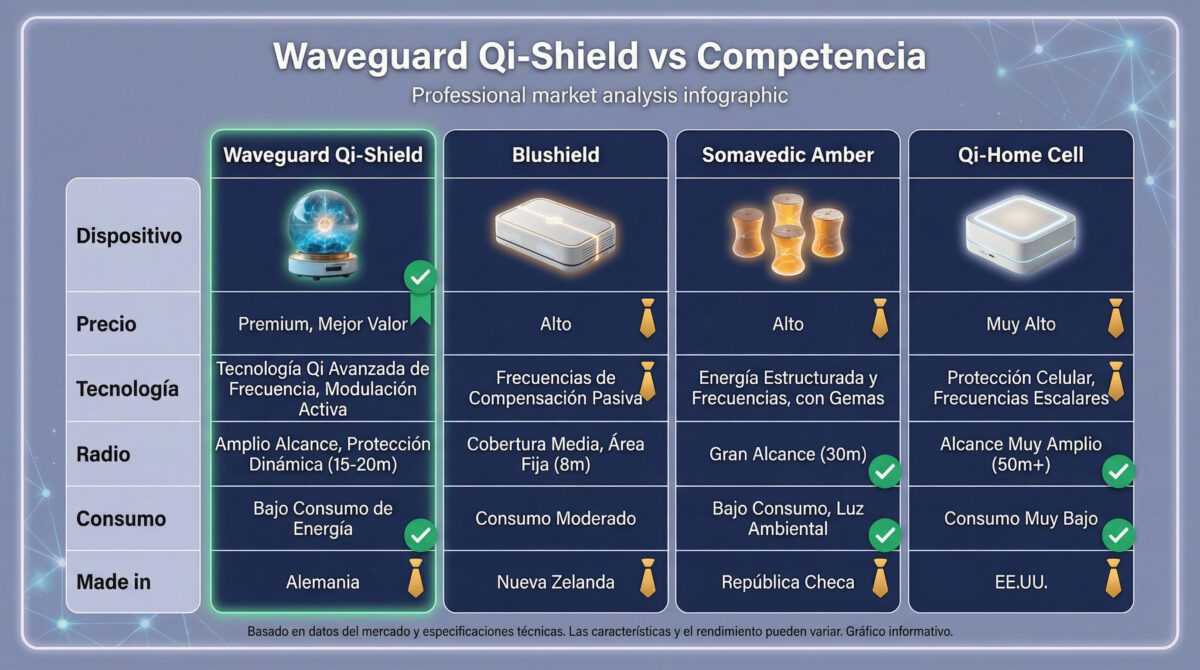 Waveguard Qi-Shield vs Competencia

Professional market analysis infographic

| | Waveguard Qi-Shield | Blushield | Somavedic Amber | Qi-Home Cell |
|---|---|---|---|---|
| Dispositivo | | | | |
| Precio | Premium, Mejor Valor | Alto | Alto | Muy Alto |
| Tecnología | Tecnología Qi Avanzada de Frecuencia, Modulación Activa | Frecuencias de Compensación Pasiva | Energía Estructurada y Frecuencias, con Gemas | Protección Celular, Frecuencias Escalares |
| Radio | Amplio Alcance, Protección Dinámica (15-20m) | Cobertura Media, Área Fija (8m) | Gran Alcance (30m) | Alcance Muy Amplio (50m+) |
| Consumo | Bajo Consumo de Energía | Consumo Moderado | Bajo Consumo, Luz Ambiental | Consumo Muy Bajo |
| Made in | Alemania | Nueva Zelanda | República Checa | EE.UU. |

Basado en datos del mercado y especificaciones técnicas. Las características y el rendimiento pueden variar. Gráfico informativo.